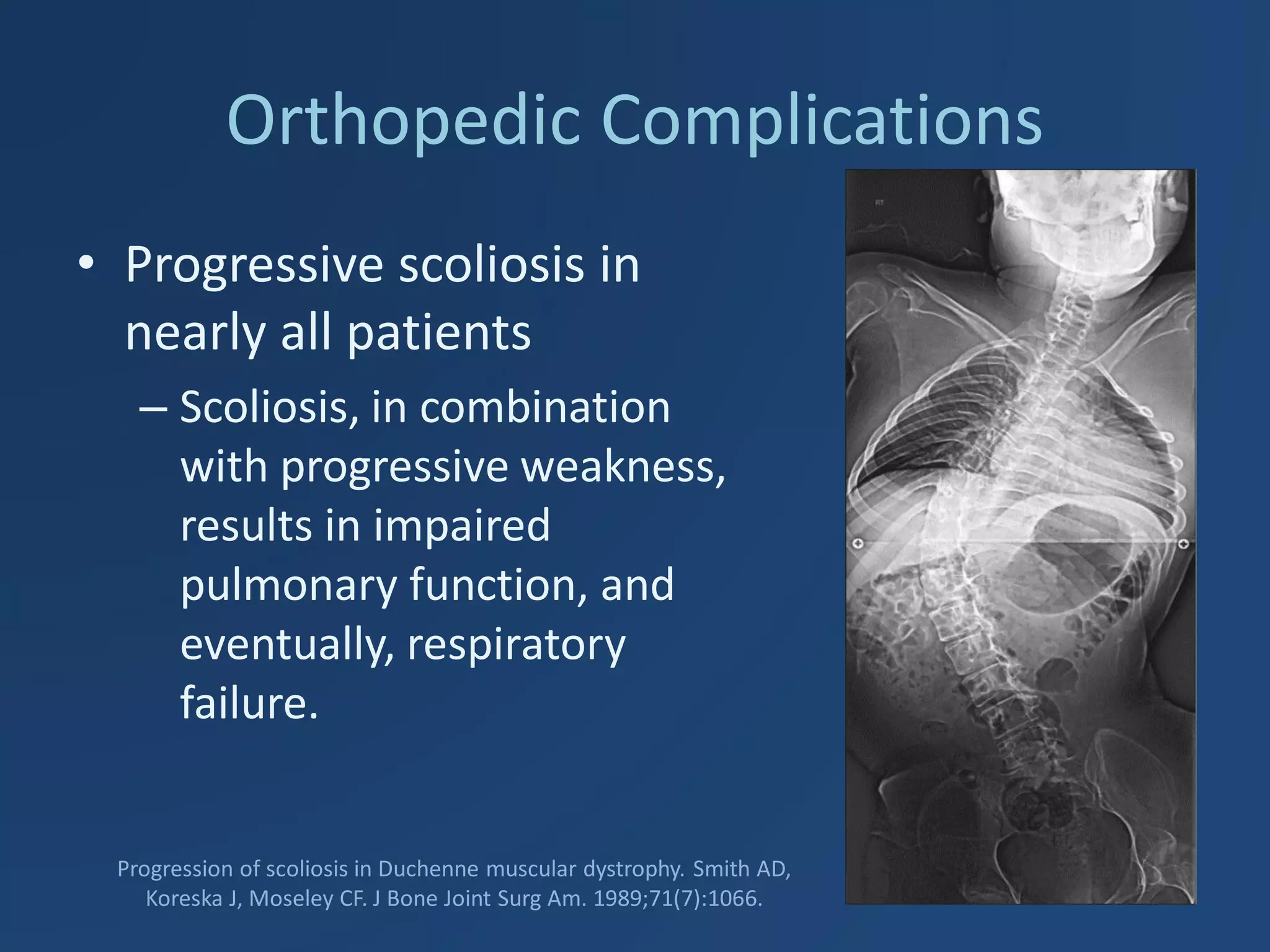 Orthopedic Complications

• Progressive scoliosis in nearly all patients
– Scoliosis, in combination with progressive weakness, results in impaired pulmonary function, and eventually, respiratory failure.

RT

Progression of scoliosis in Duchenne muscular dystrophy. Smith AD, Koreska J, Moseley CF. J Bone Joint Surg Am. 1989;71(7):1066.